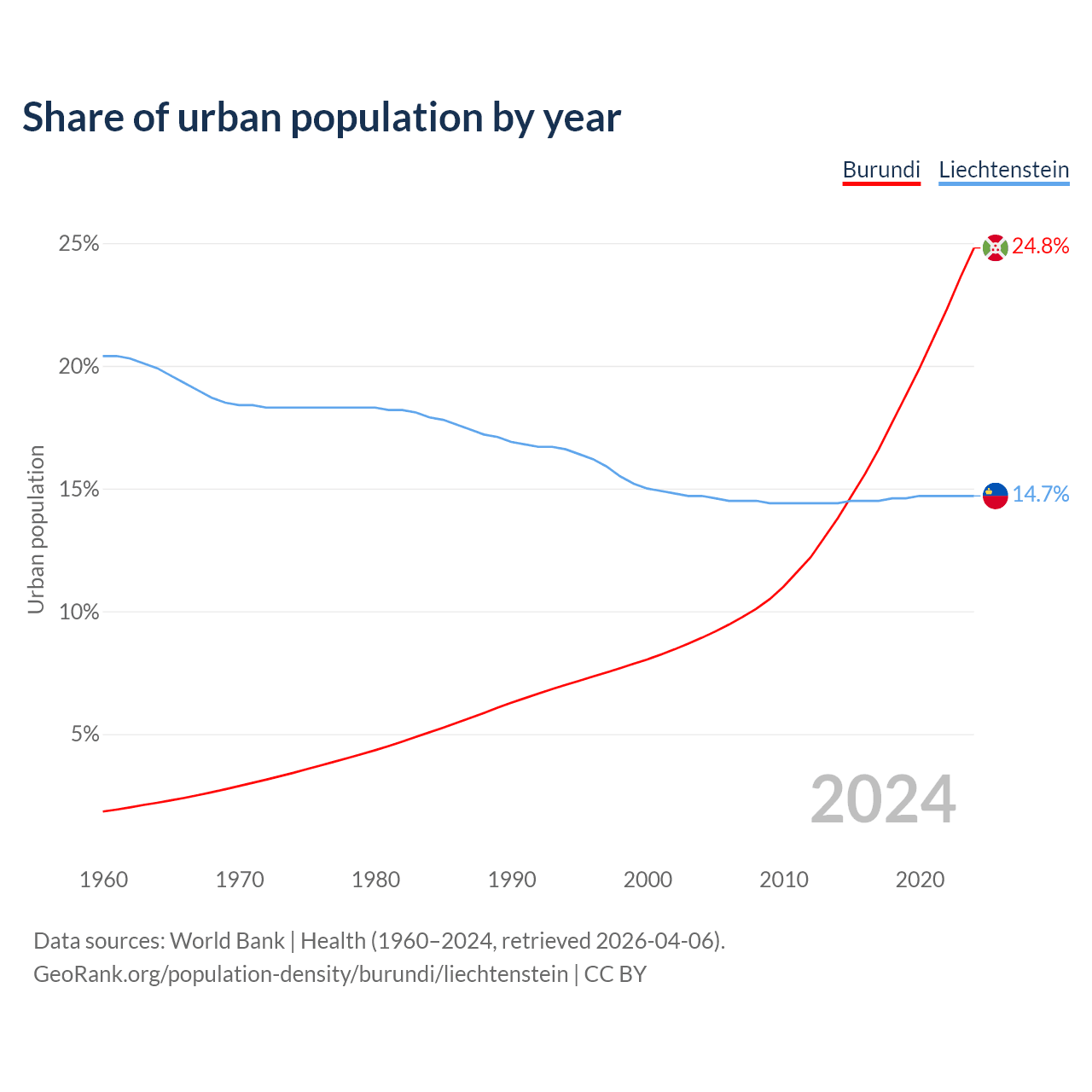 Share of urban population by year

Burundi Liechtenstein

25%
20%
15%
10%
5%

Urban population

24.8%
14.7%

2024

1960 1970 1980 1990 2000 2010 2020

Data sources: World Bank | Health (1960–2024, retrieved 2026-04-06).
GeoRank.org/population-density/burundi/liechtenstein | CC BY